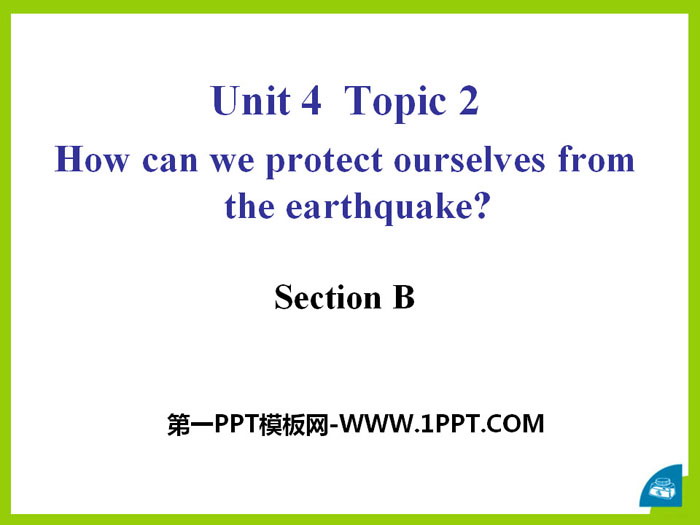 Unit 4 Topic 2

How can we protect ourselves from the earthquake?

Section B

第一PPT模板网-WWW.1PPT.COM